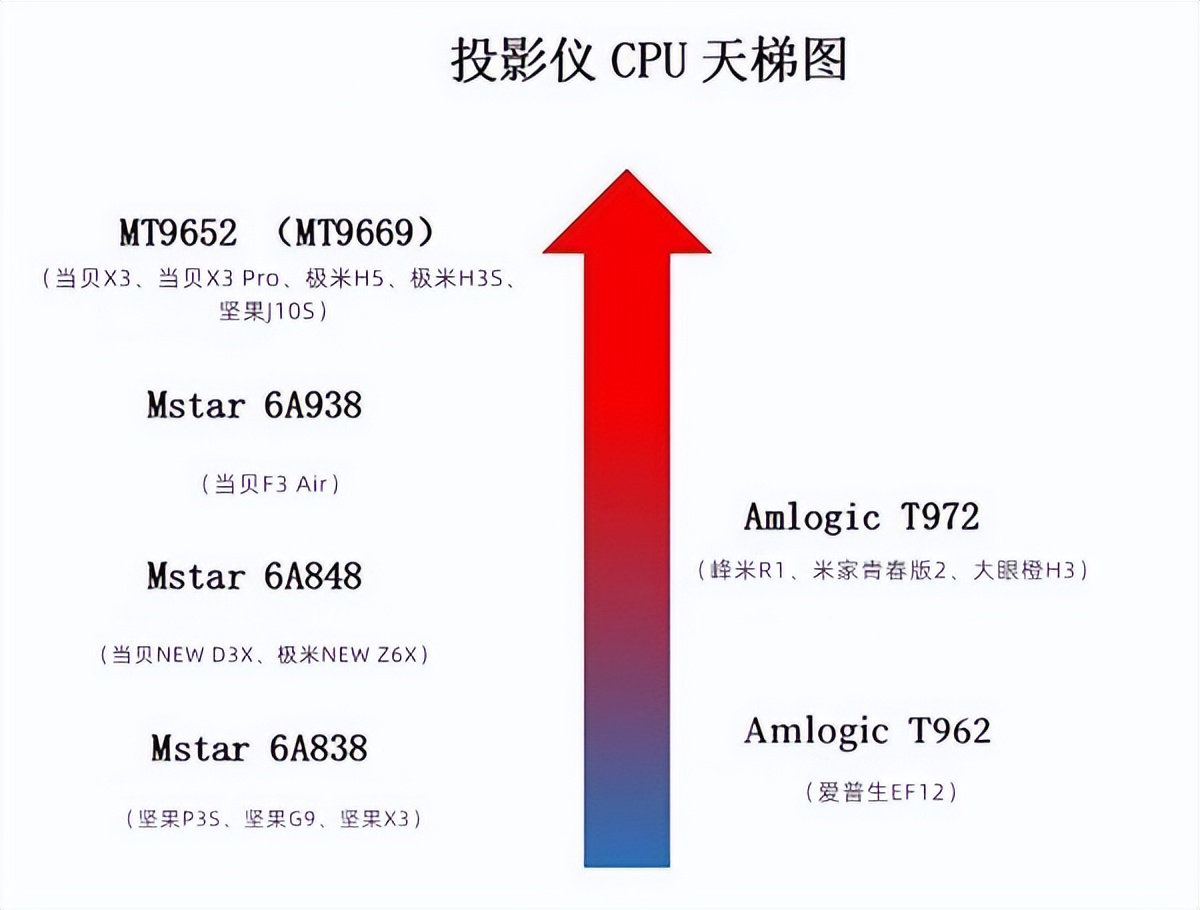 投影仪 CPU 天梯图

MT9652 （MT9669）

（当贝X3、当贝X3 Pro、极米H5、极米H3S、坚果J10S）

Mstar 6A938

（当贝F3 Air）

Mstar 6A848

（当贝NEW D3X、极米NEW Z6X）

Mstar 6A838

（坚果P3S、坚果G9、坚果X3）

Amlogic T972

（峰米R1、米家青春版2、大眼橙H3）

Amlogic T962

（爱普生EF12）